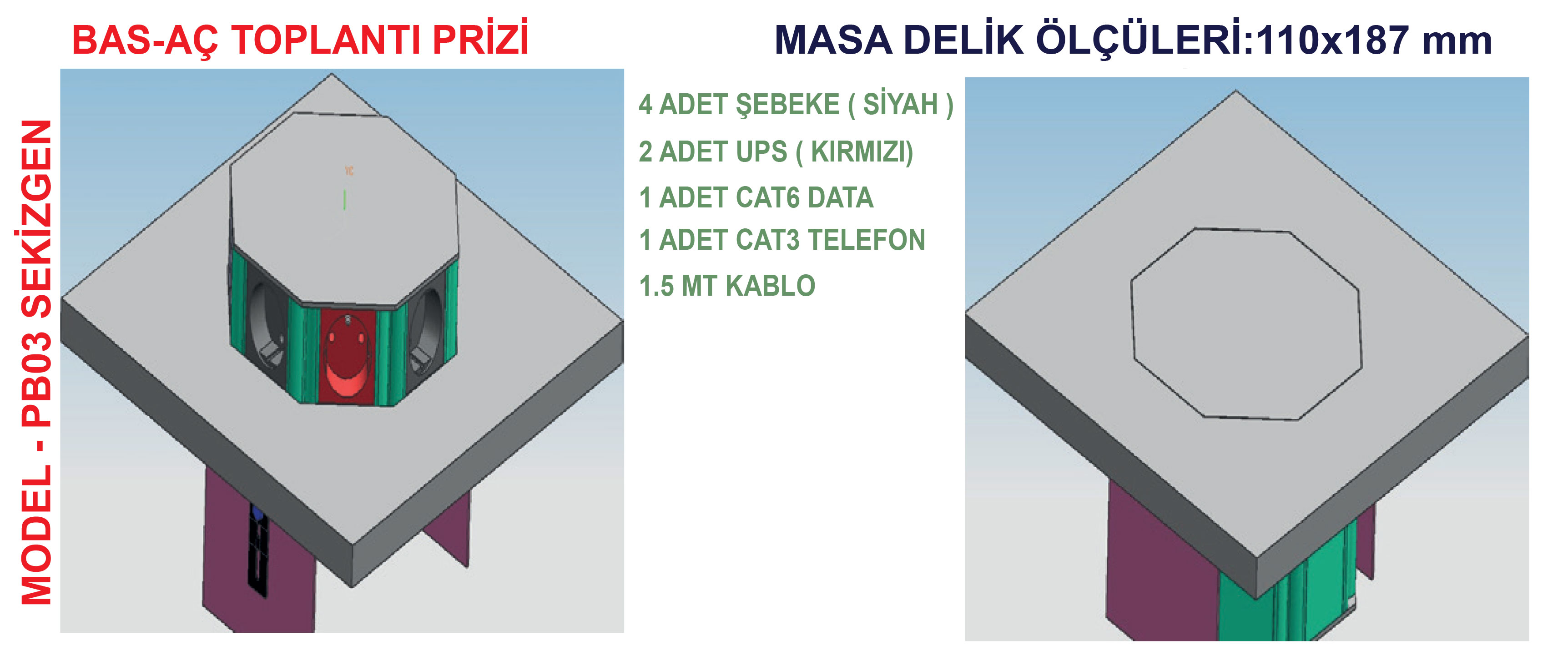 BAS-AÇ TOPLANTI PRİZİ

MASA DELİK ÖLÇÜLERİ:110x187 mm

MODEL - PB03 SEKİZGEN

4 ADET ŞEBEKE ( SİYAH )

2 ADET UPS ( KIRMIZI)

1 ADET CAT6 DATA

1 ADET CAT3 TELEFON

1.5 MT KABLO